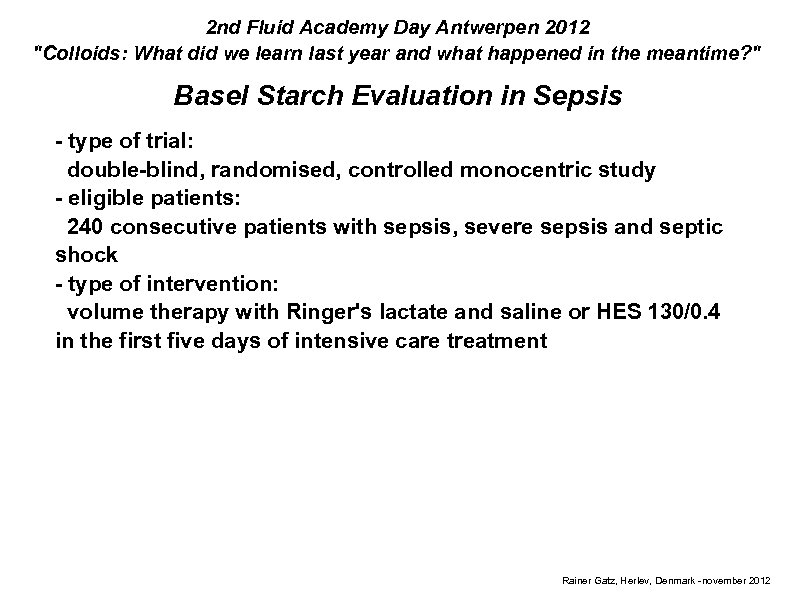 2nd Fluid Academy Day Antwerpen 2012
"Colloids: What did we learn last year and what happened in the meantime?"

Basel Starch Evaluation in Sepsis

- type of trial:
double-blind, randomised, controlled monocentric study
- eligible patients:
240 consecutive patients with sepsis, severe sepsis and septic shock
- type of intervention:
volume therapy with Ringer's lactate and saline or HES 130/0.4 in the first five days of intensive care treatment

Rainer Gatz, Herlev, Denmark - november 2012